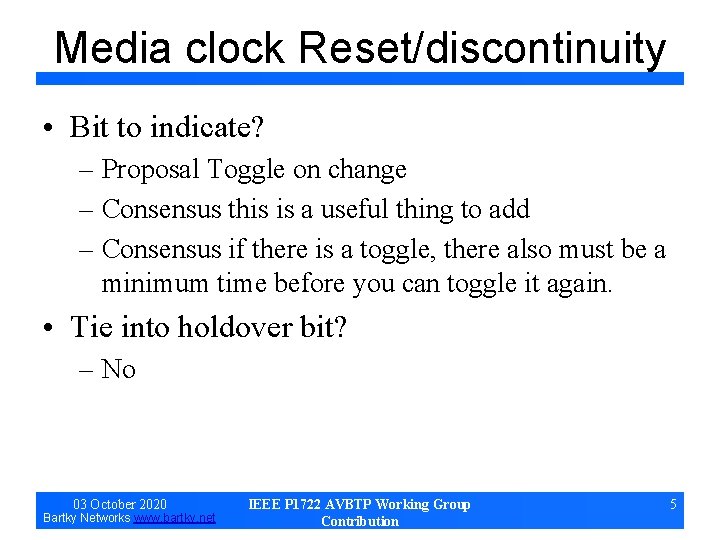 Media clock Reset/discontinuity

• Bit to indicate?
– Proposal Toggle on change
– Consensus this is a useful thing to add
– Consensus if there is a toggle, there also must be a minimum time before you can toggle it again.

• Tie into holdover bit?
– No

03 October 2020
Bartky Networks www.bartky.net

IEEE P1722 AVBTP Working Group Contribution

5